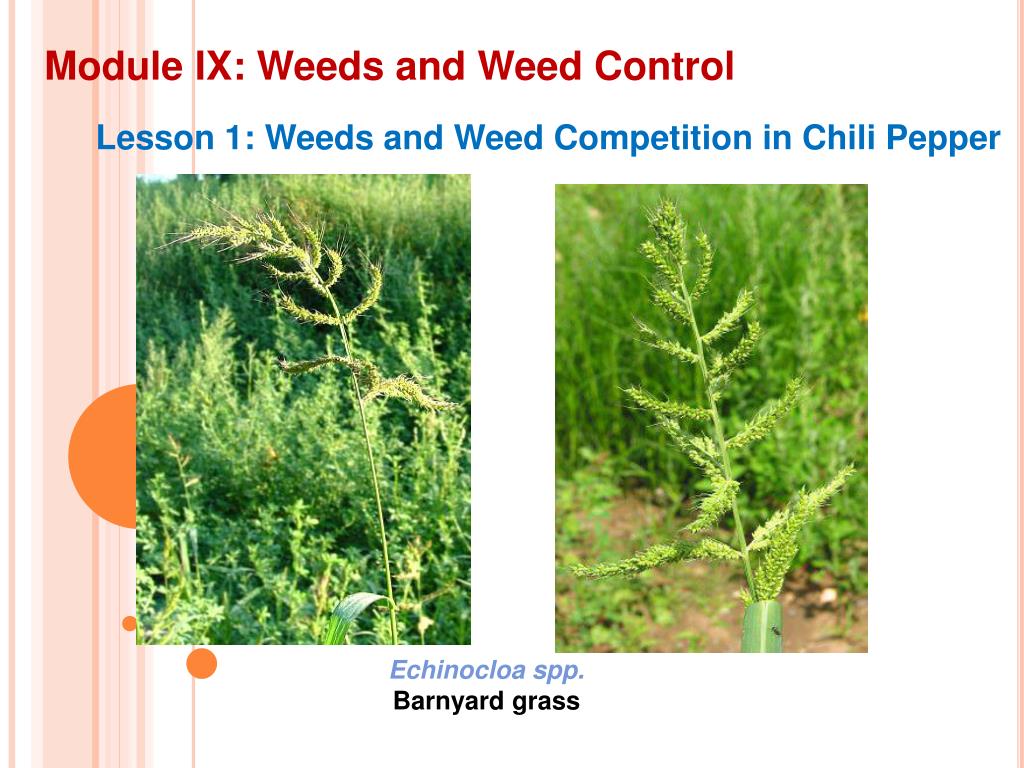 Module IX: Weeds and Weed Control

Lesson 1: Weeds and Weed Competition in Chili Pepper

Echinocloa spp.
Barnyard grass